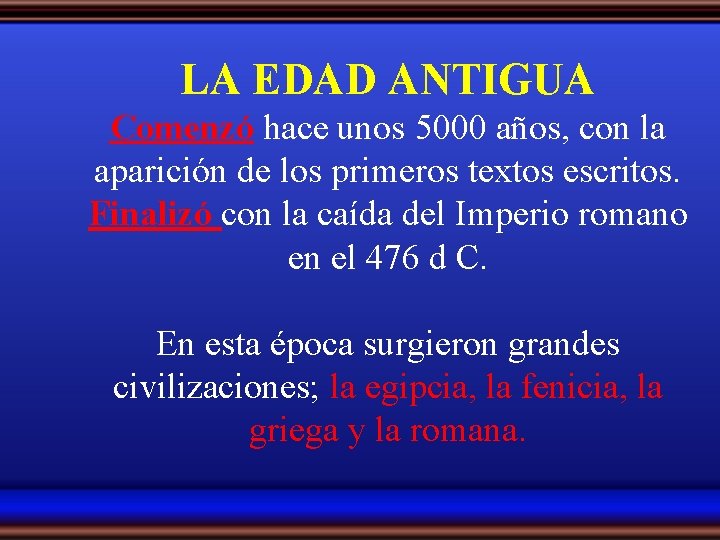 LA EDAD ANTIGUA

Comenzó hace unos 5000 años, con la aparición de los primeros textos escritos. Finalizó con la caída del Imperio romano en el 476 d C.

En esta época surgieron grandes civilizaciones; la egipcia, la fenicia, la griega y la romana.